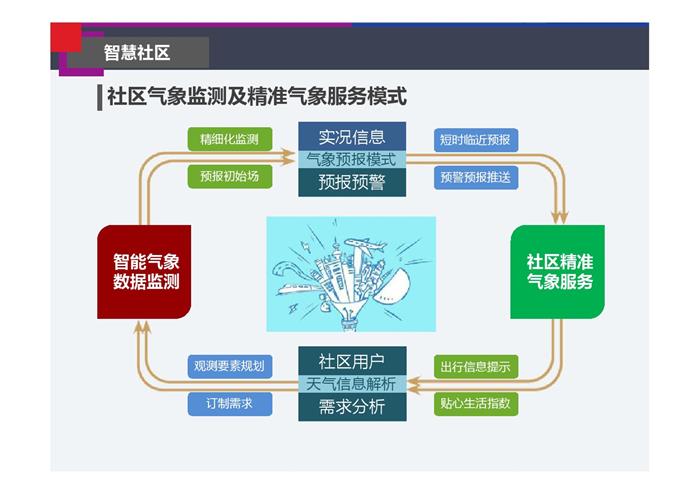 智慧社区

社区气象监测及精准气象服务模式

精细化监测

预报初始场

实况信息
气象预报模式
预报预警

短时临近预报

预警预报推送

智能气象数据监测

社区精准气象服务

观测要素规划

订制需求

社区用户
天气信息解析
需求分析

出行信息提示

贴心生活指数